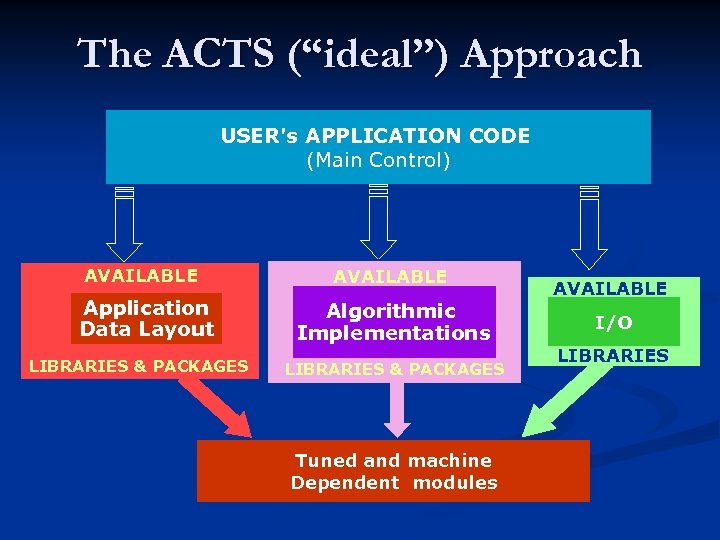 The ACTS (“ideal”) Approach

USER's APPLICATION CODE
(Main Control)

AVAILABLE
Application Data Layout
LIBRARIES & PACKAGES

AVAILABLE
Algorithmic Implementations
LIBRARIES & PACKAGES

AVAILABLE
I/O
LIBRARIES

Tuned and machine Dependent modules